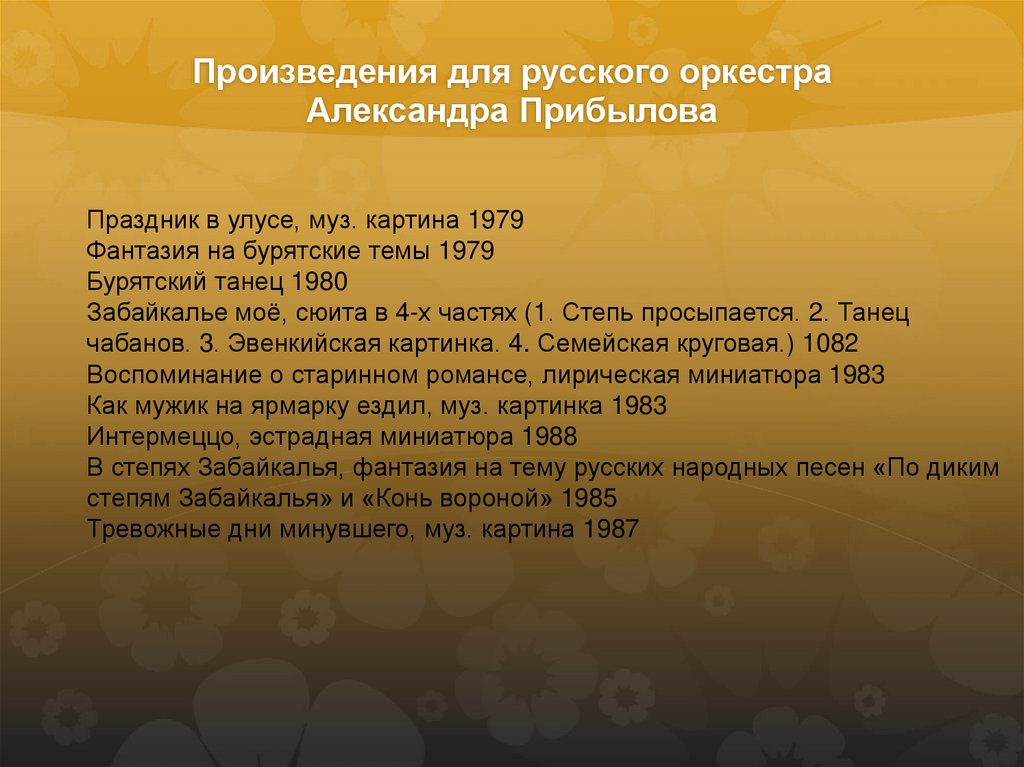 Произведения для русского оркестра Александра Прибылова

Праздник в улусе, муз. картина 1979
Фантазия на бурятские темы 1979
Бурятский танец 1980
Забайкалье моё, сюита в 4-х частях (1. Степь просыпается. 2. Танец чабанов. 3. Эвенкийская картинка. 4. Семейская круговая.) 1082
Воспоминание о старинном романсе, лирическая миниатюра 1983
Как мужик на ярмарку ездил, муз. картинка 1983
Интермеццо, эстрадная миниатюра 1988
В степях Забайкалья, фантазия на тему русских народных песен «По диким степям Забайкалья» и «Конь вороной» 1985
Тревожные дни минувшего, муз. картина 1987